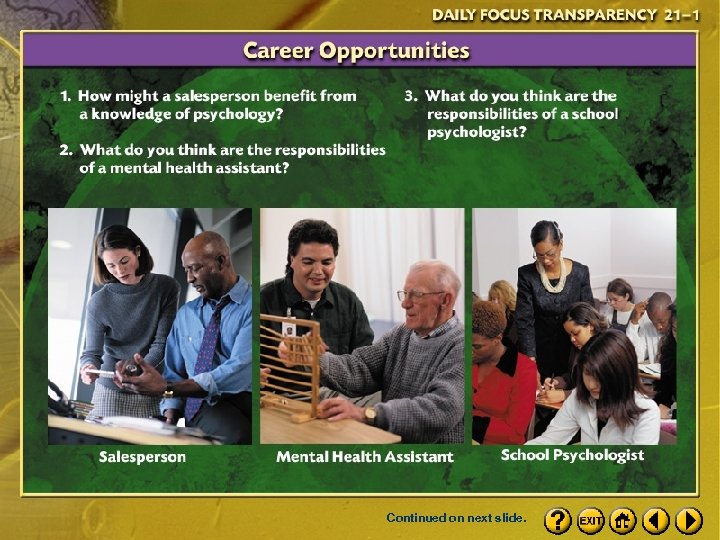 DAILY FOCUS TRANSPARENCY 21–1

Career Opportunities

1. How might a salesperson benefit from a knowledge of psychology?

2. What do you think are the responsibilities of a mental health assistant?

3. What do you think are the responsibilities of a school psychologist?

Salesperson

Mental Health Assistant

School Psychologist

Continued on next slide.

?

EXIT